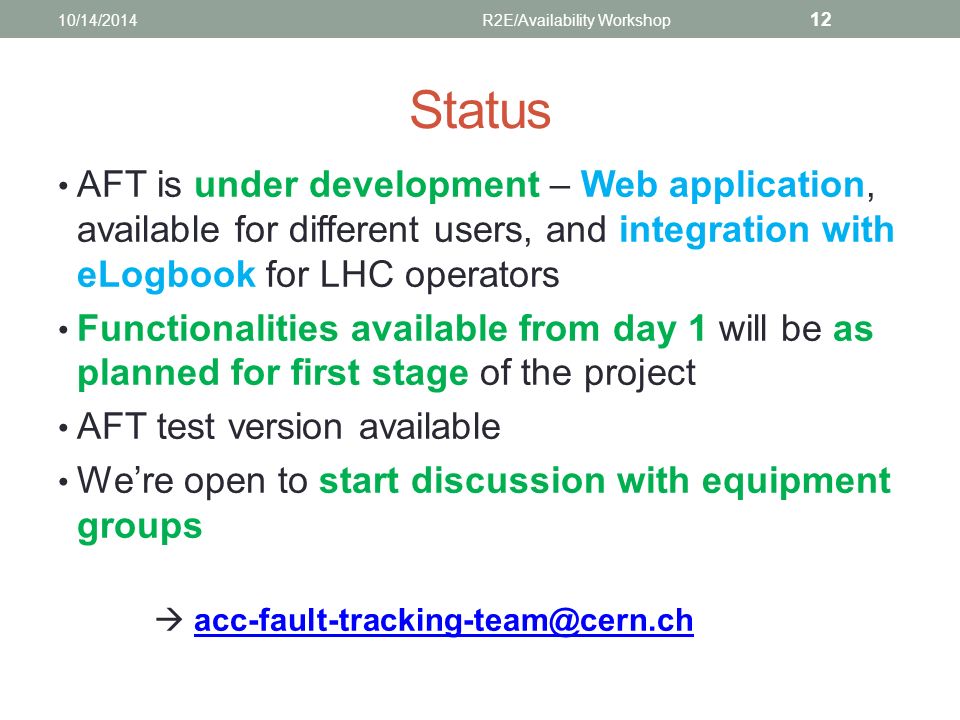 10/14/2014 R2E/Availability Workshop 12

Status

• AFT is under development – Web application, available for different users, and integration with eLogbook for LHC operators

• Functionalities available from day 1 will be as planned for first stage of the project

• AFT test version available

• We're open to start discussion with equipment groups

→ acc-fault-tracking-team@cern.ch